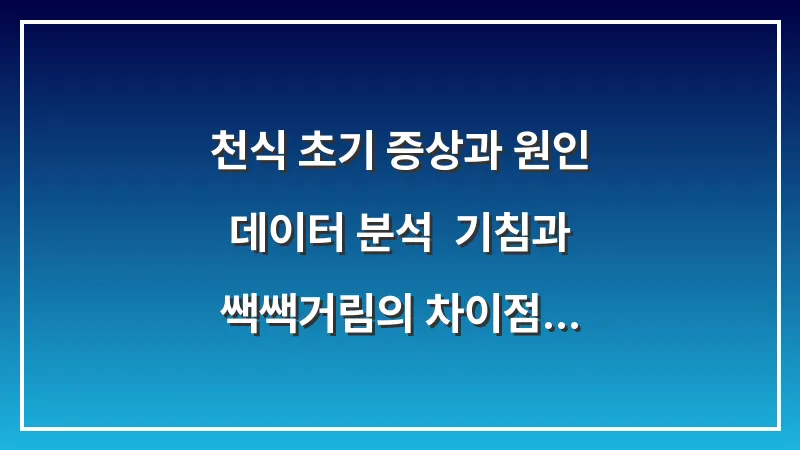 천식 초기 증상과 원인
데이터 분석  기침과
쌕쌕거림의 차이점...